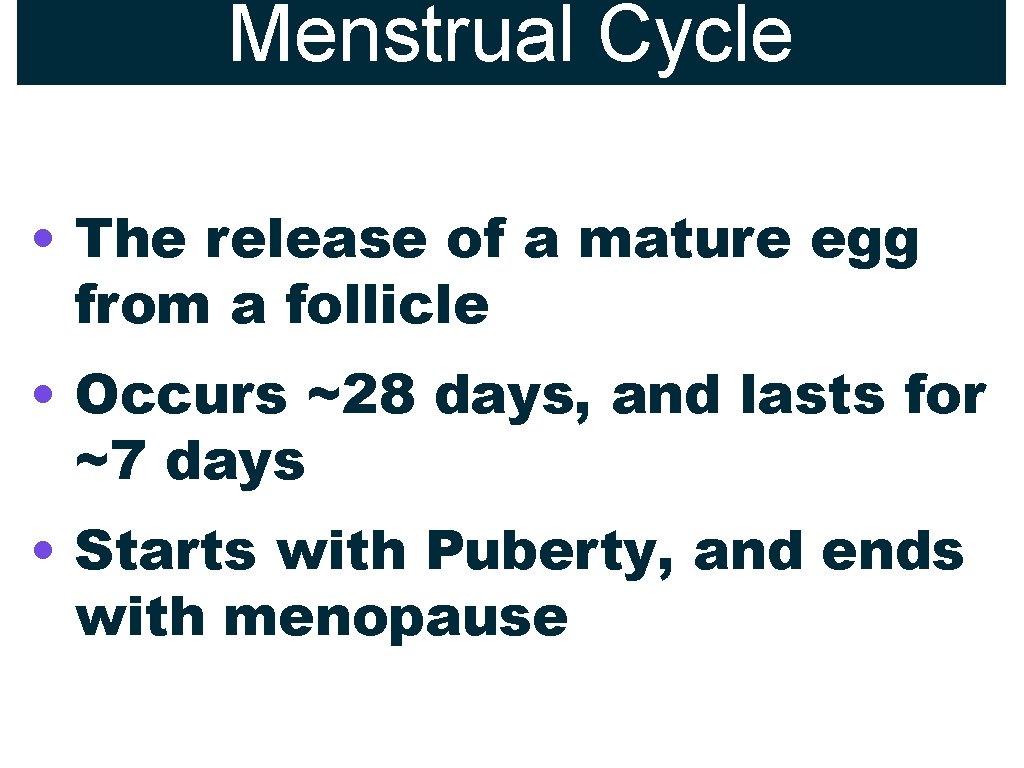 Menstrual Cycle

• The release of a mature egg from a follicle

• Occurs ~28 days, and lasts for ~7 days

• Starts with Puberty, and ends with menopause